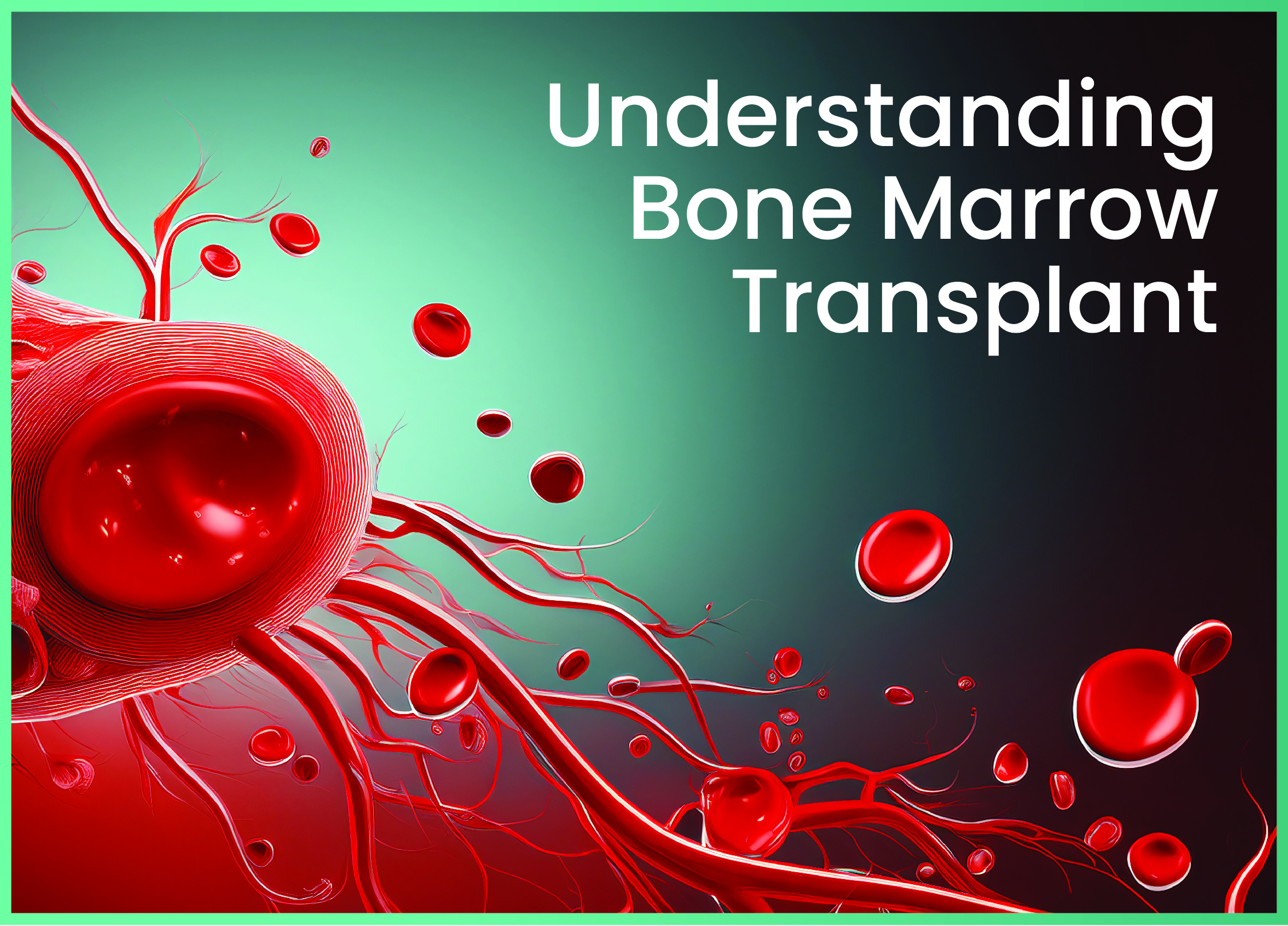 Understanding Bone Marrow Transplant